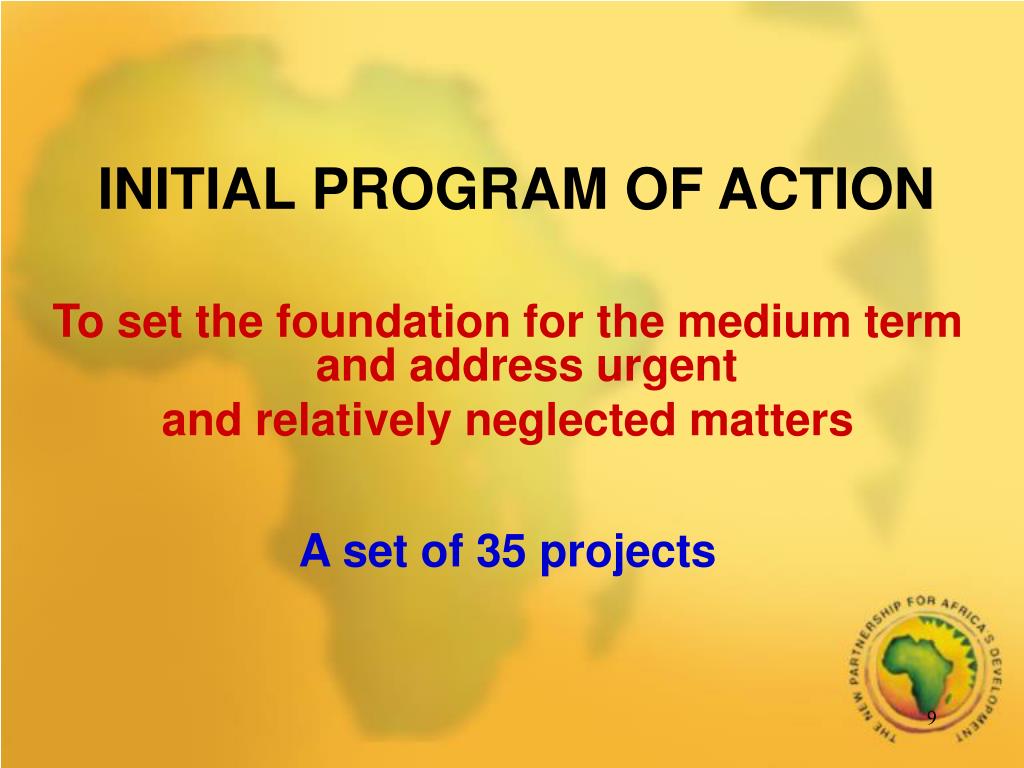 INITIAL PROGRAM OF ACTION

To set the foundation for the medium term and address urgent
and relatively neglected matters

A set of 35 projects

THE NEW PARTNERSHIP FOR AFRICA'S DEVELOPMENT

9